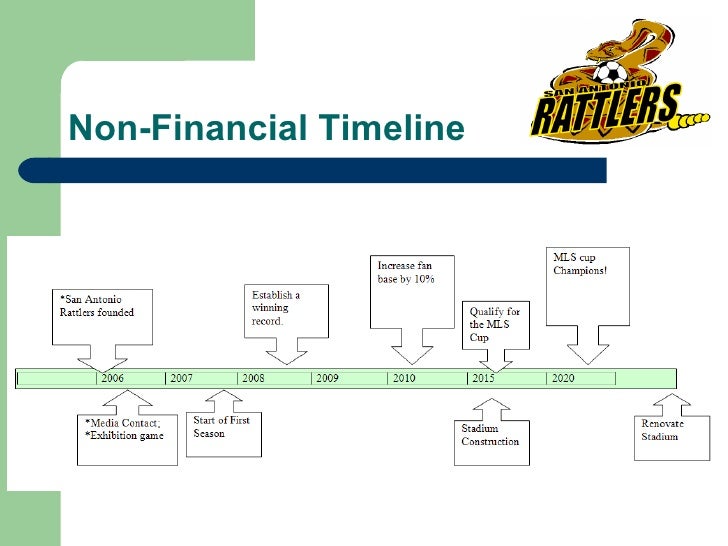 Non-Financial Timeline

SAN ANTONIO RATTLERS

*San Antonio Rattlers founded

Establish a winning record.

Increase fan base by 10%

Qualify for the MLS Cup

MLS cup Champions!

2006 | 2007 | 2008 | 2009 | 2010 | 2015 | 2020

*Media Contact; *Exhibition game

Start of First Season

Stadium Construction

Renovate Stadium